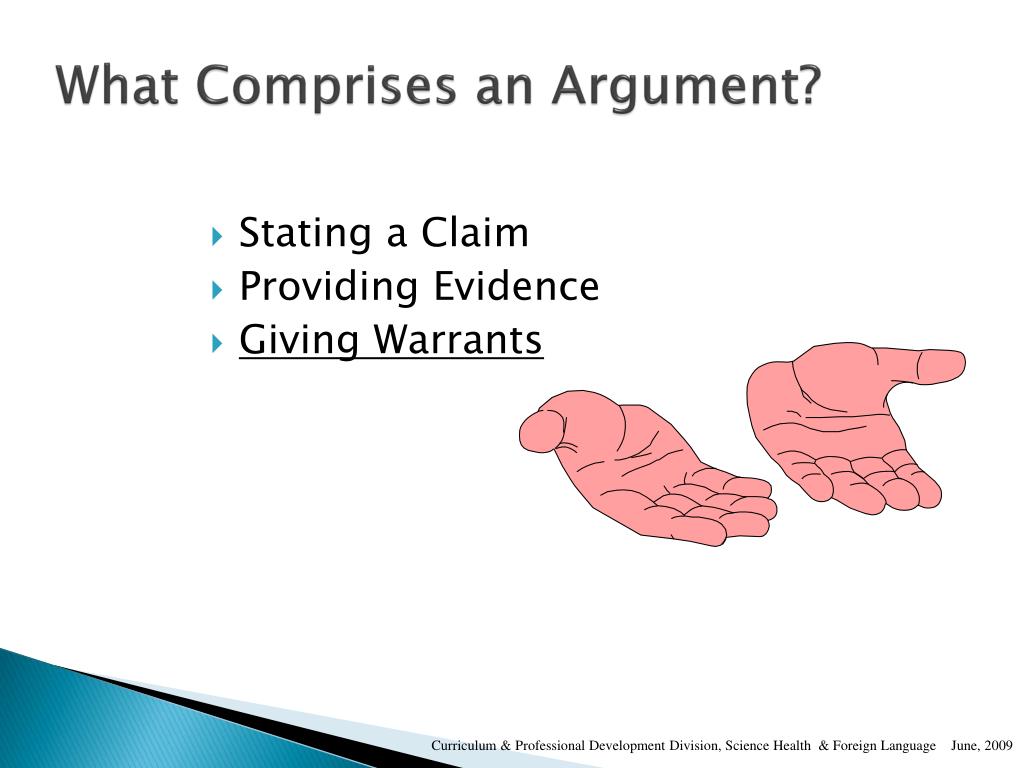 What Comprises an Argument?

Stating a Claim
Providing Evidence
Giving Warrants

Curriculum & Professional Development Division, Science Health & Foreign Language June, 2009